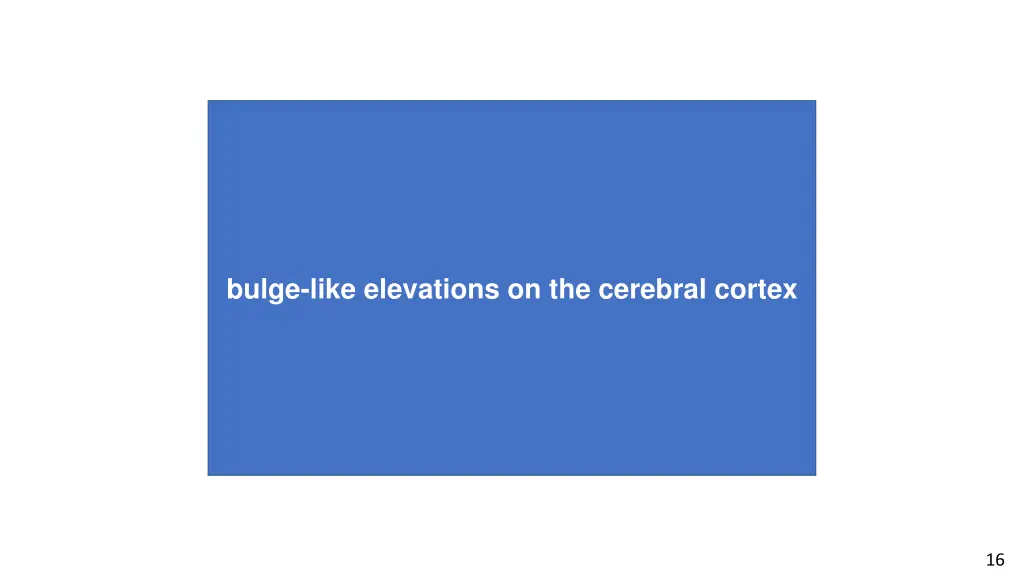 bulge-like elevations on the cerebral cortex

16